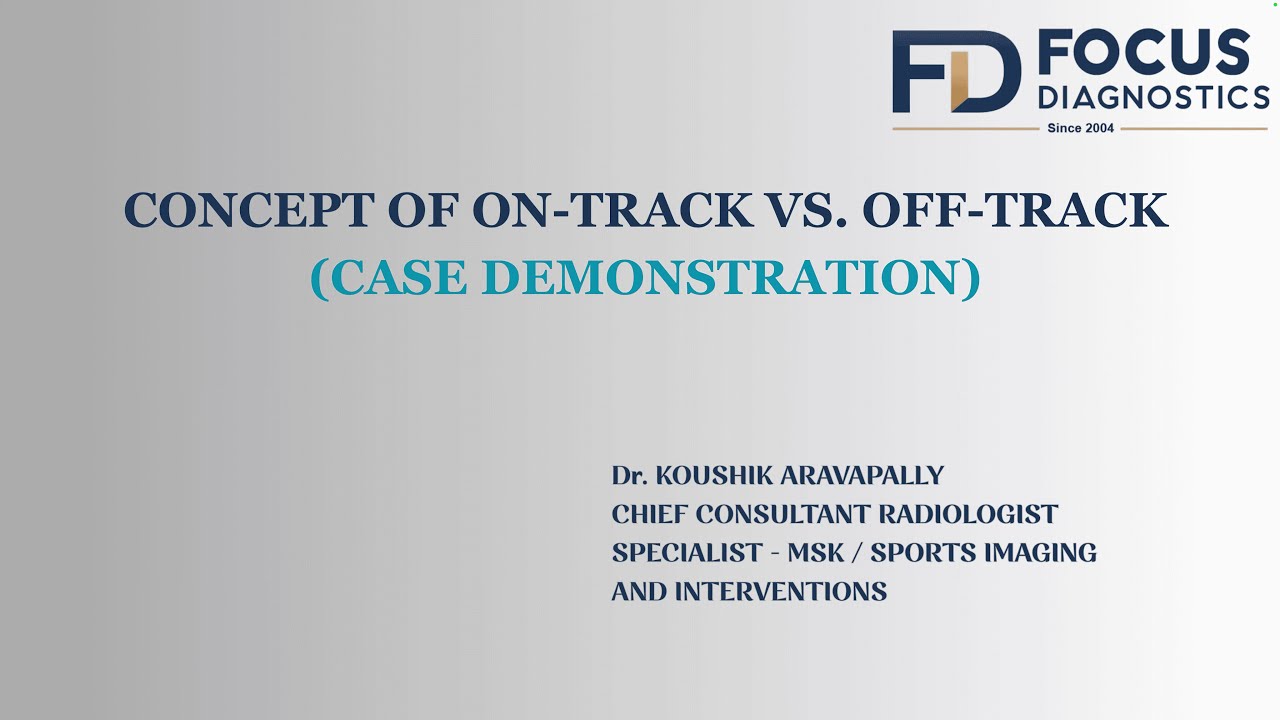 FD FOCUS DIAGNOSTICS
Since 2004

CONCEPT OF ON-TRACK VS. OFF-TRACK
(CASE DEMONSTRATION)

Dr. KOUSHIK ARAVAPALLY
CHIEF CONSULTANT RADIOLOGIST
SPECIALIST - MSK / SPORTS IMAGING AND INTERVENTIONS